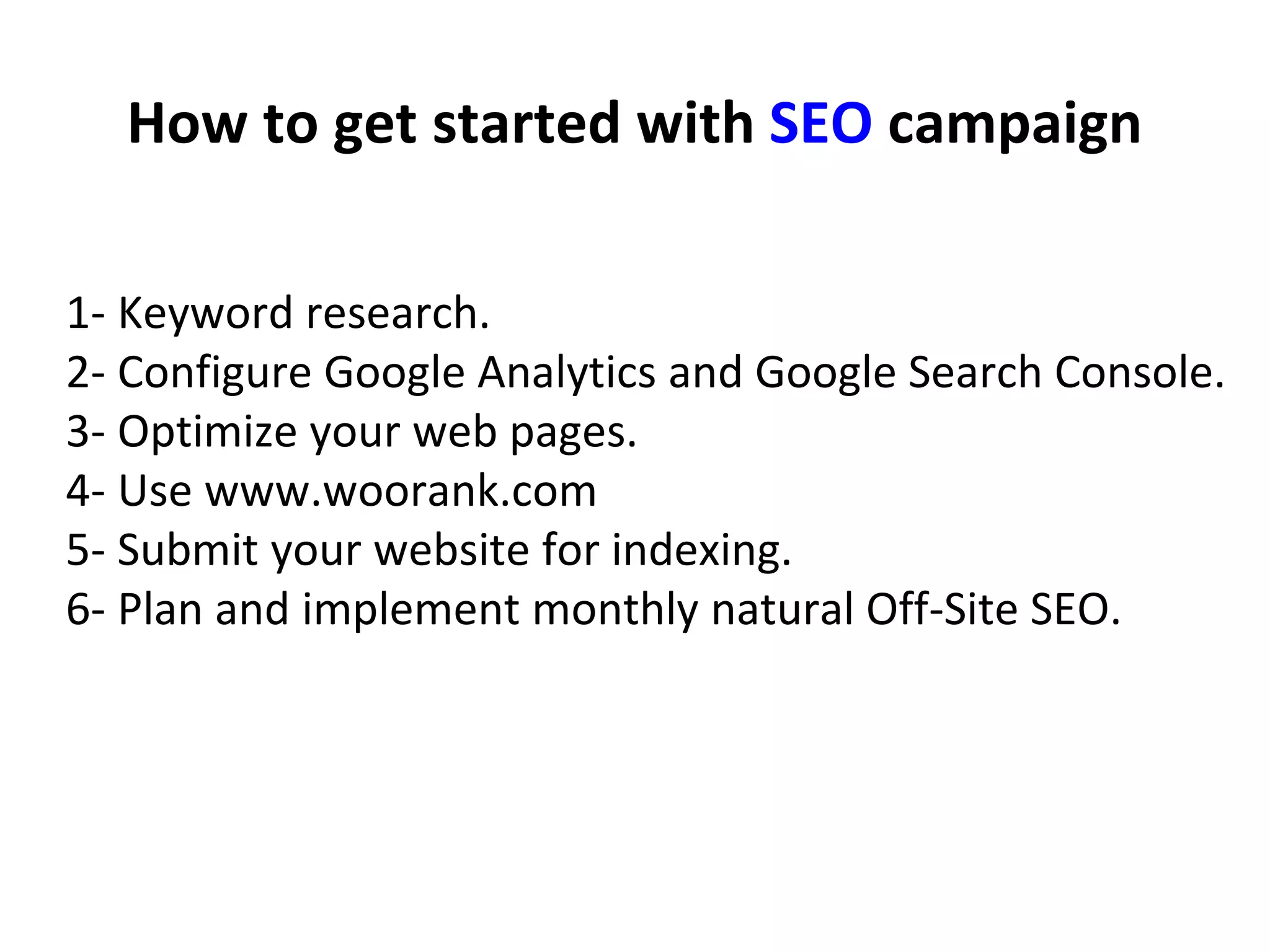 How to get started with SEO campaign

1- Keyword research.
2- Configure Google Analytics and Google Search Console.
3- Optimize your web pages.
4- Use www.woorank.com
5- Submit your website for indexing.
6- Plan and implement monthly natural Off-Site SEO.